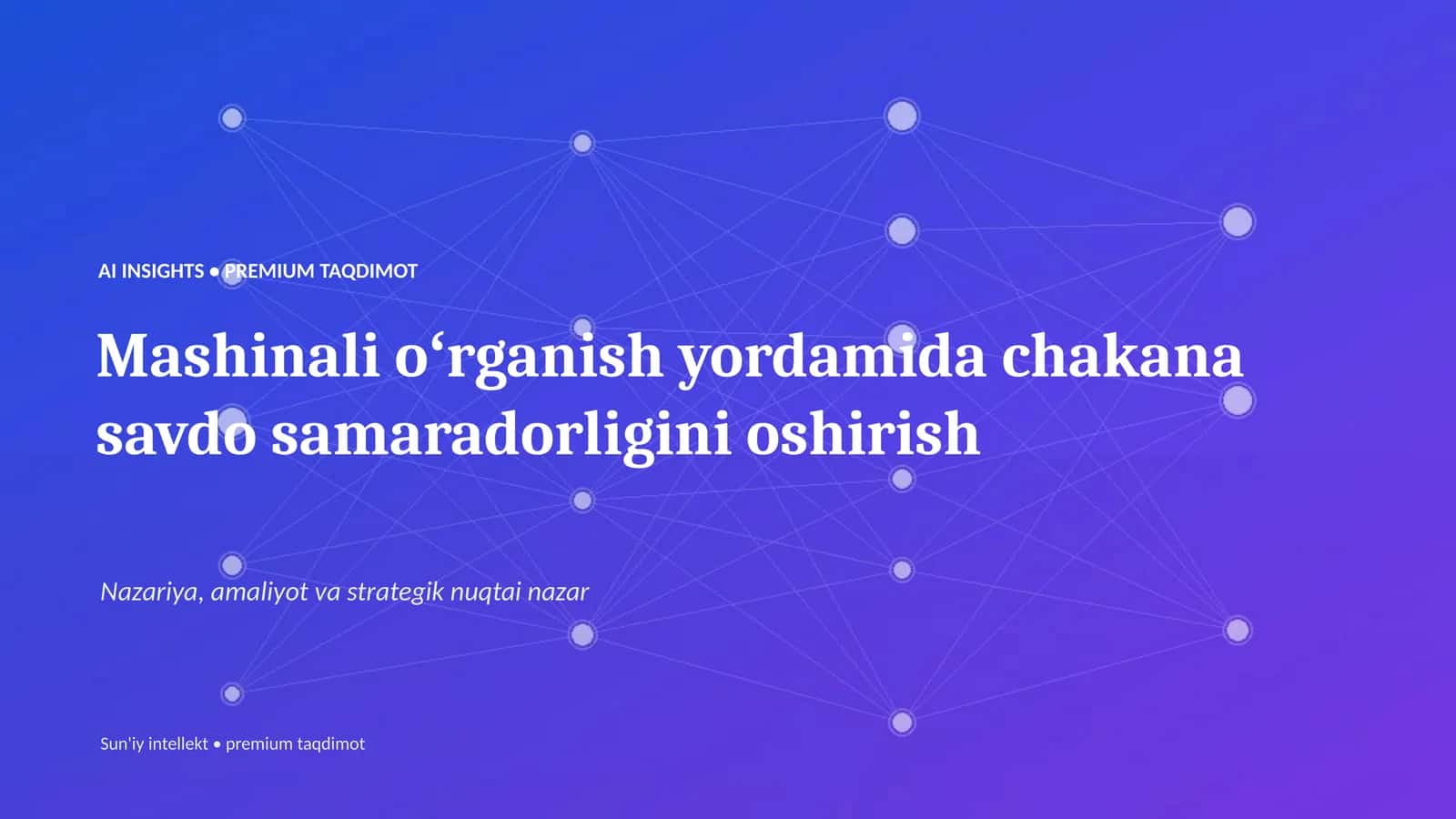 AI INSIGHTS • PREMIUM TAQDIMOT

Mashinali o‘rganish yordamida chakana savdo samaradorligini oshirish

Nazariya, amaliyot va strategik nuqtai nazar

Sun'iy intellekt • premium taqdimot